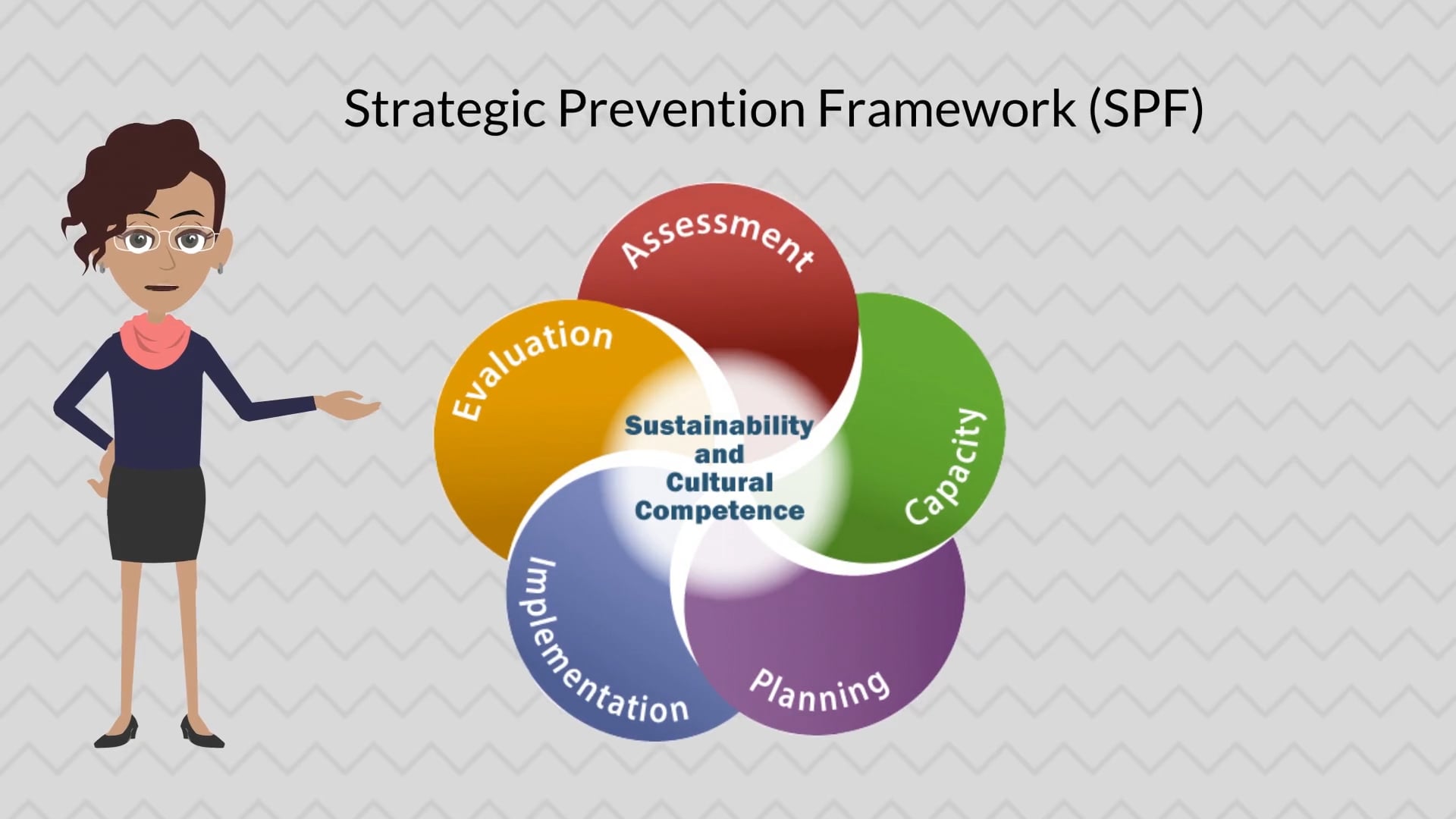 Strategic Prevention Framework (SPF)

Assessment

Capacity

Planning

Implementation

Evaluation

Sustainability and Cultural Competence